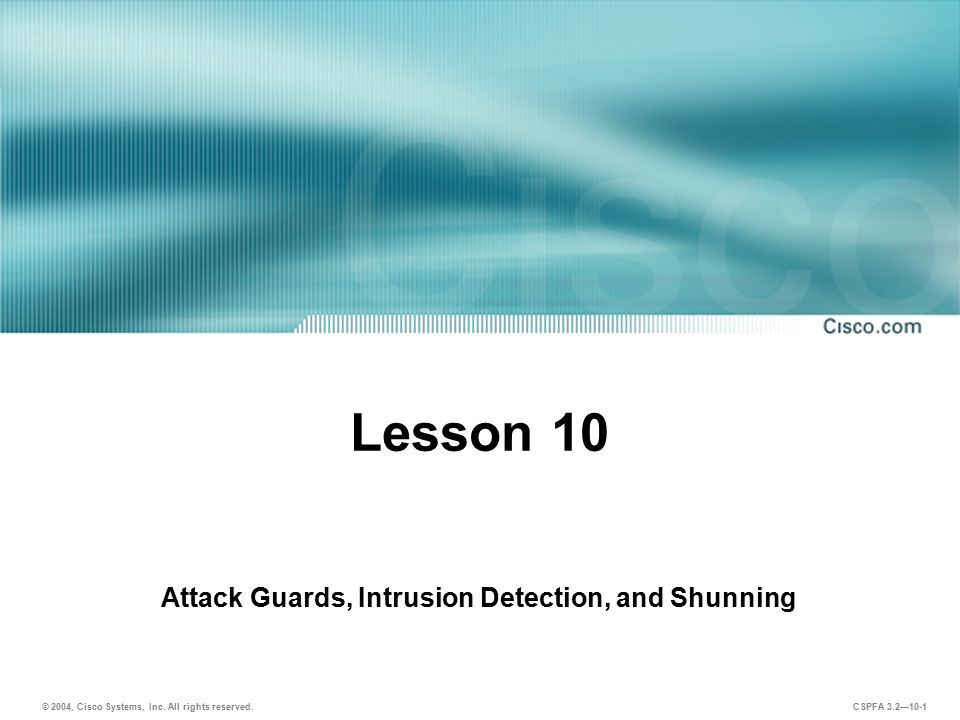 Cisco

Cisco.com

Lesson 10

Attack Guards, Intrusion Detection, and Shunning

© 2004, Cisco Systems, Inc. All rights reserved.

CSPFA 3.2—10-1